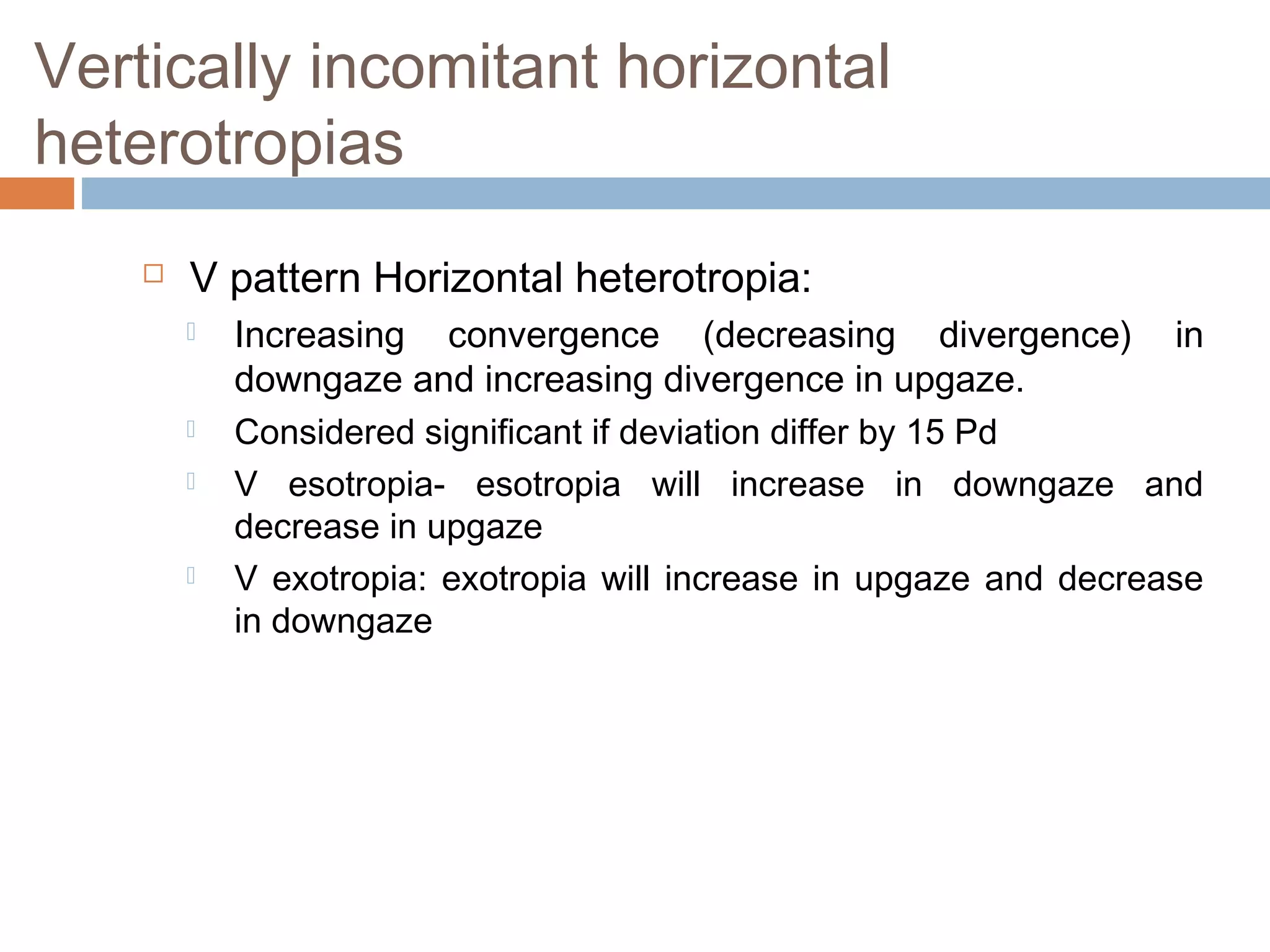 Vertically incomitant horizontal heterotropias

V pattern Horizontal heterotropia:

Increasing convergence (decreasing divergence) in downgaze and increasing divergence in upgaze.

Considered significant if deviation differ by 15 Pd

V esotropia- esotropia will increase in downgaze and decrease in upgaze

V exotropia: exotropia will increase in upgaze and decrease in downgaze